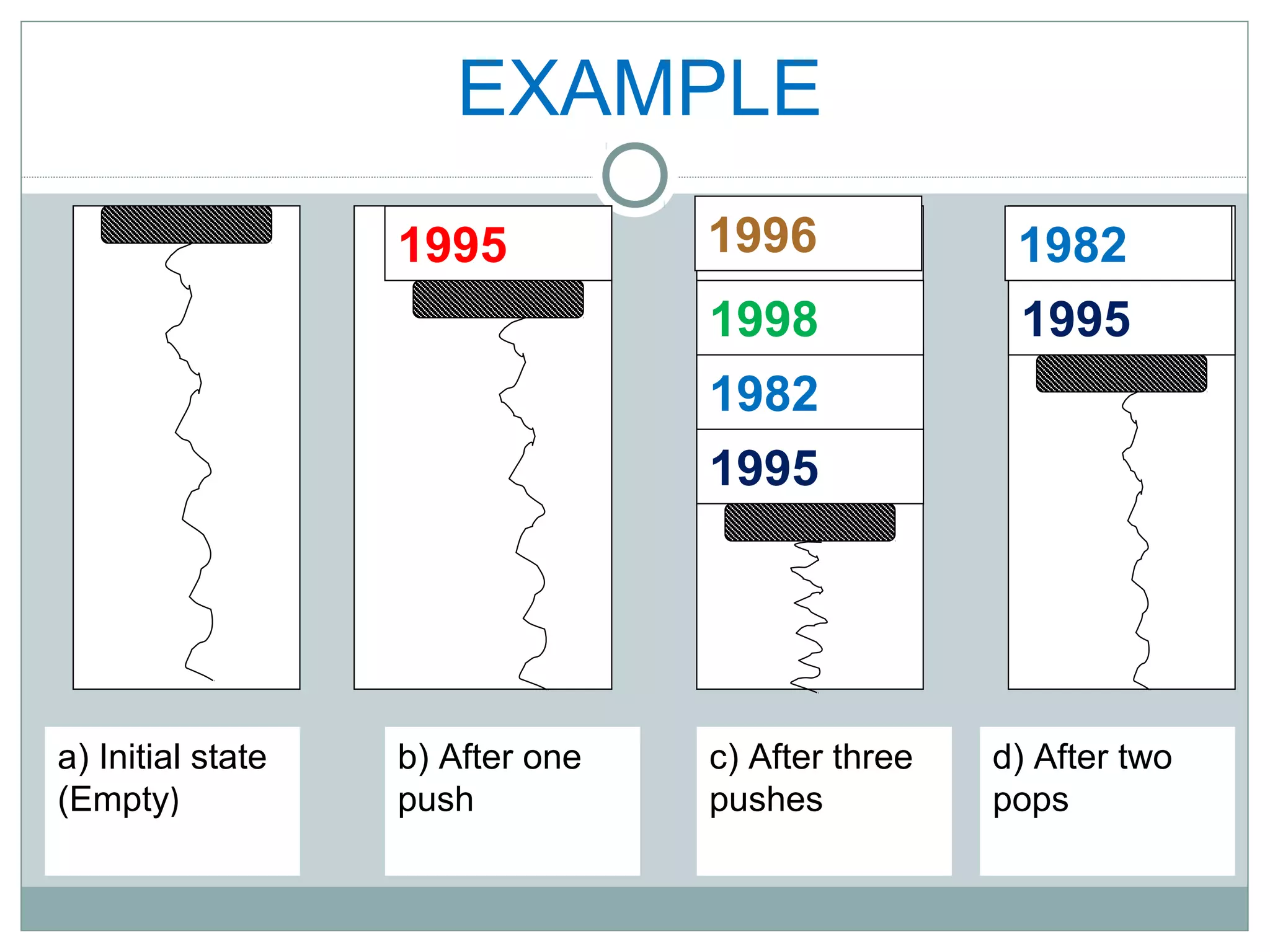 EXAMPLE

1995

1996
1998
1982
1995

1982
1995

a) Initial state (Empty)

b) After one push

c) After three pushes

d) After two pops